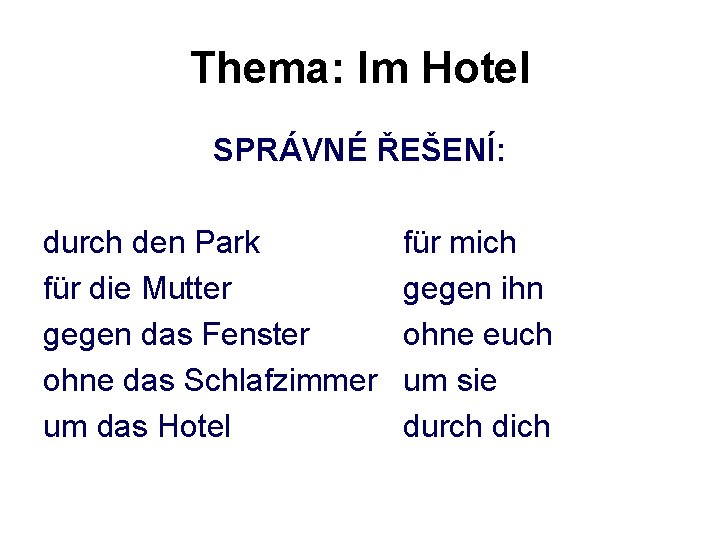 Thema: Im Hotel

SPRÁVNÉ ŘEŠENÍ:

durch den Park
für die Mutter
gegen das Fenster
ohne das Schlafzimmer
um das Hotel

für mich
gegen ihn
ohne euch
um sie
durch dich